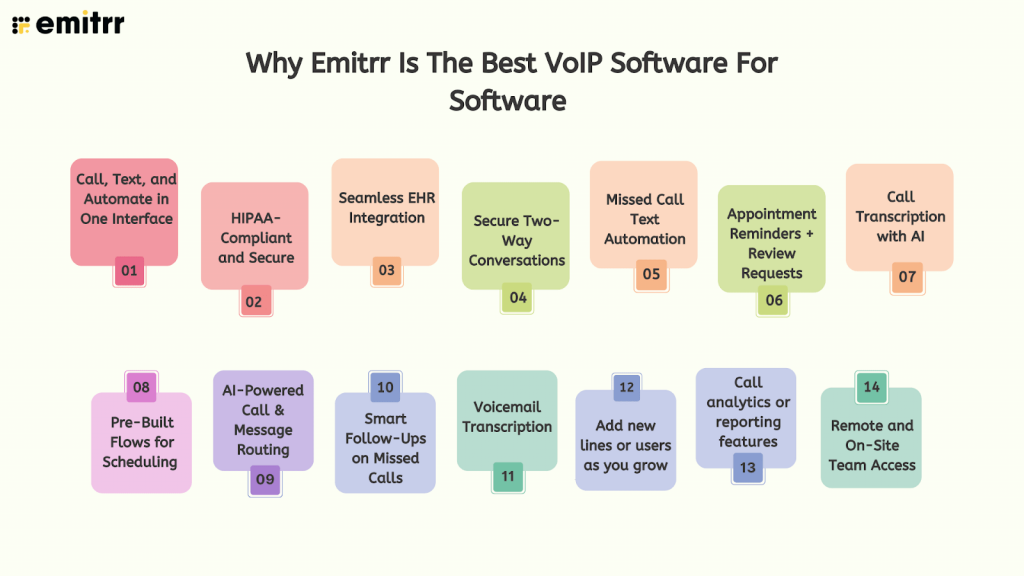 emitrr

Why Emitrr Is The Best VoIP Software For Software

Call, Text, and Automate in One Interface
01

HIPAA-Compliant and Secure
02

Seamless EHR Integration
03

Secure Two-Way Conversations
04

Missed Call Text Automation
05

Appointment Reminders + Review Requests
06

Call Transcription with AI
07

08
Pre-Built Flows for Scheduling

AI-Powered Call & Message Routing
09

10
Smart Follow-Ups on Missed Calls

Voicemail Transcription
11

12
Add new lines or users as you grow

Call analytics or reporting features
13

14
Remote and On-Site Team Access